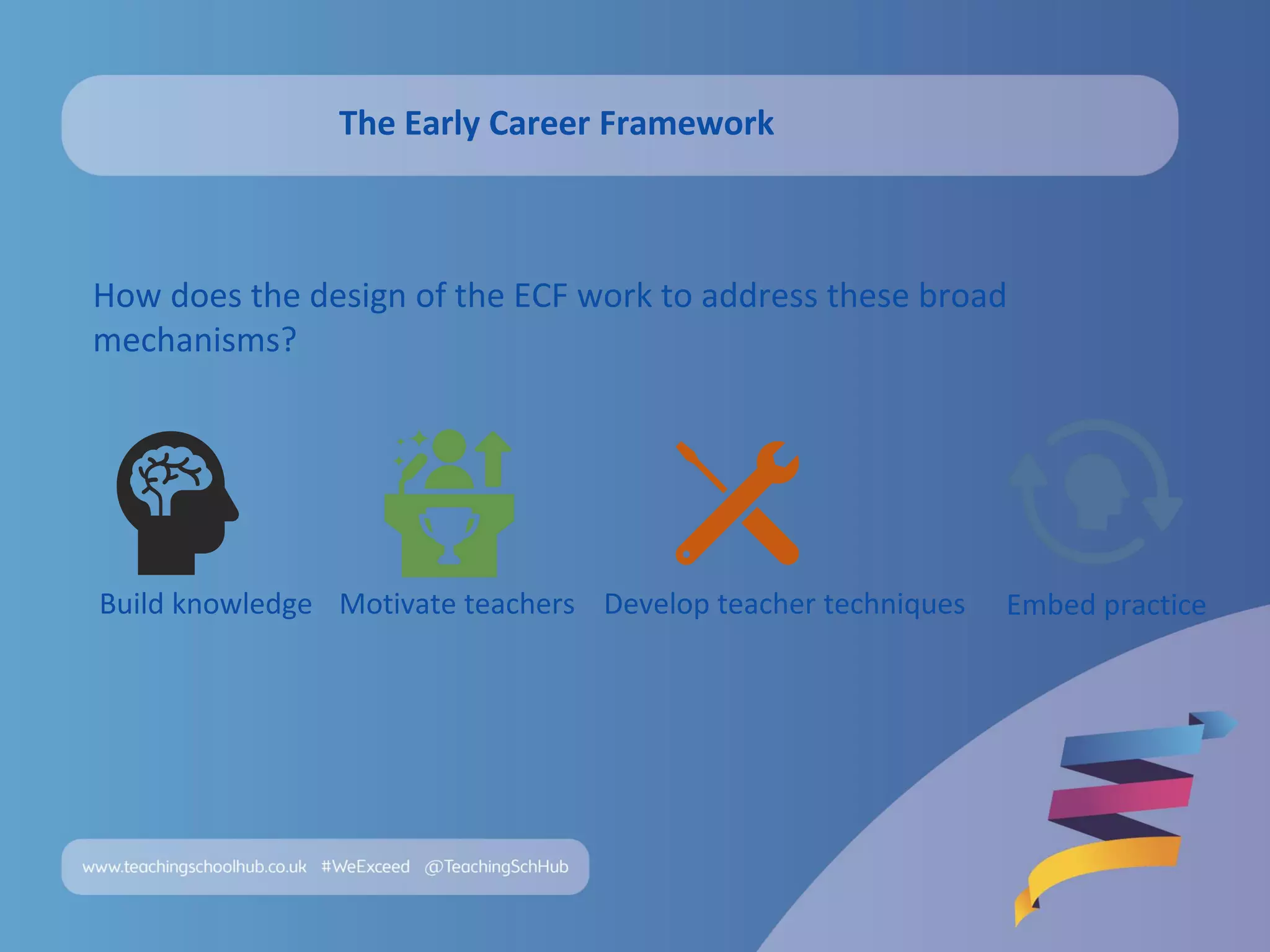 The Early Career Framework

How does the design of the ECF work to address these broad mechanisms?

Build knowledge

Motivate teachers

Develop teacher techniques

Embed practice

www.teachingschoolhub.co.uk #WeExceed @TeachingSchHub